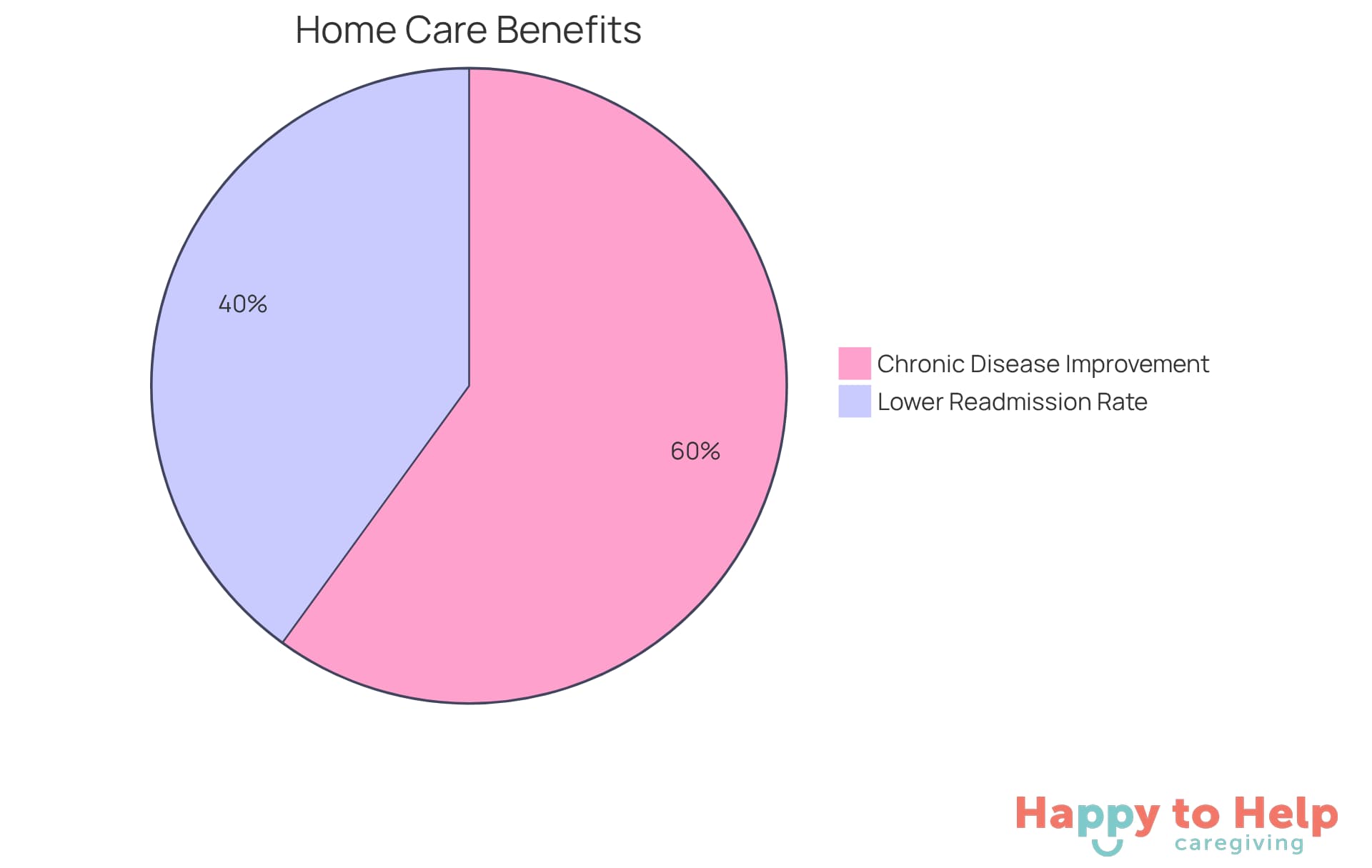 Home Care Benefits

40%

60%

Chronic Disease Improvement
Lower Readmission Rate

Happy to Help
caregiving